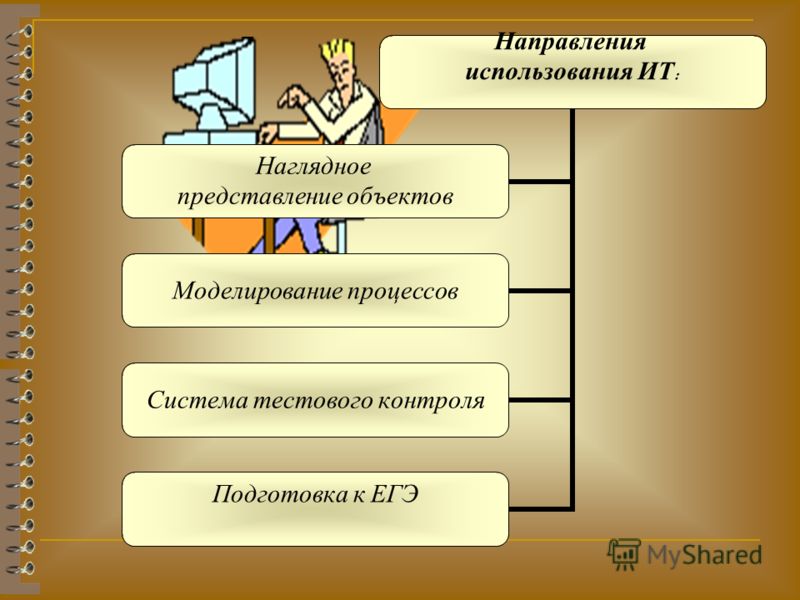 Направления использования ИТ:

Наглядное представление объектов

Моделирование процессов

Система тестового контроля

Подготовка к ЕГЭ

MyShared